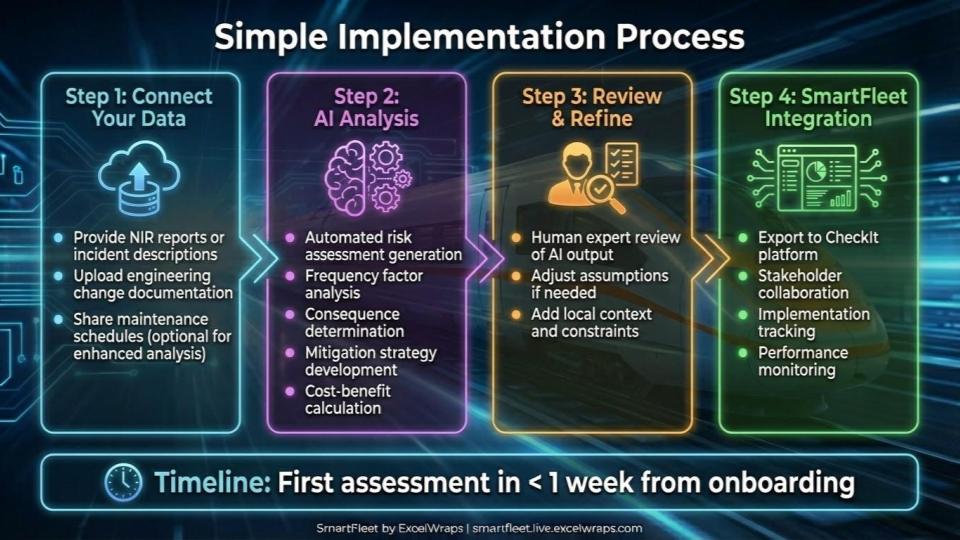 Simple Implementation Process

Step 1: Connect Your Data

- Provide NIR reports or incident descriptions
- Upload engineering change documentation
- Share maintenance schedules (optional for enhanced analysis)

Step 2: AI Analysis

- Automated risk assessment generation
- Frequency factor analysis
- Consequence determination
- Mitigation strategy development
- Cost-benefit calculation

Step 3: Review & Refine

- Human expert review of AI output
- Adjust assumptions if needed
- Add local context and constraints

Step 4: SmartFleet Integration

- Export to CheckIt platform
- Stakeholder collaboration
- Implementation tracking
- Performance monitoring

Timeline: First assessment in < 1 week from onboarding

SmartFleet by ExcelWraps | smartfleet.live.excelwraps.com